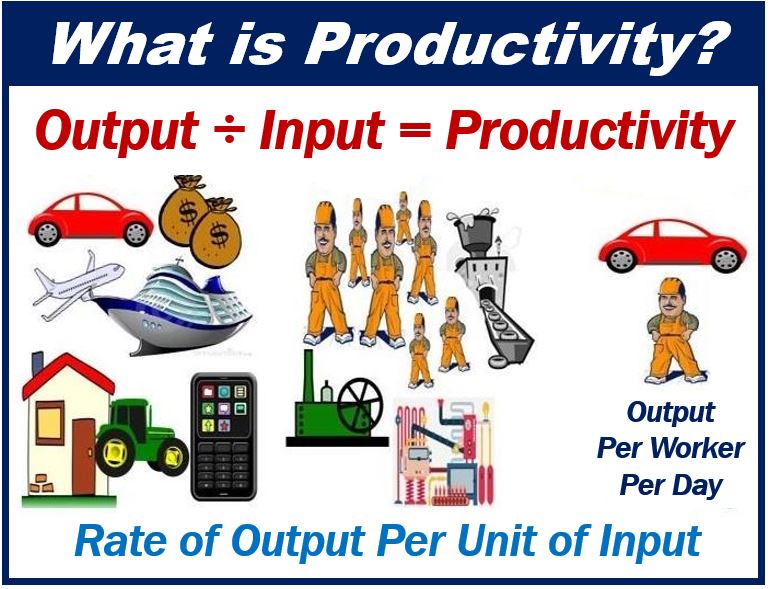 What is Productivity?

Output ÷ Input = Productivity

$ $

Output Per Worker Per Day

Rate of Output Per Unit of Input